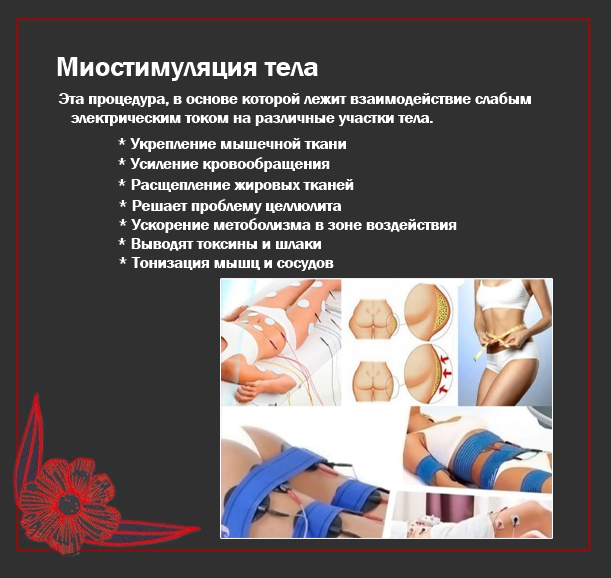 Миостимуляция тела

Эта процедура, в основе которой лежит взаимодействие слабым электрическим током на различные участки тела.

* Укрепление мышечной ткани
* Усиление кровообращения
* Расщепление жировых тканей
* Решает проблему целлюлита
* Ускорение метоболизма в зоне воздействия
* Выводят токсины и шлаки
* Тонизация мышц и сосудов